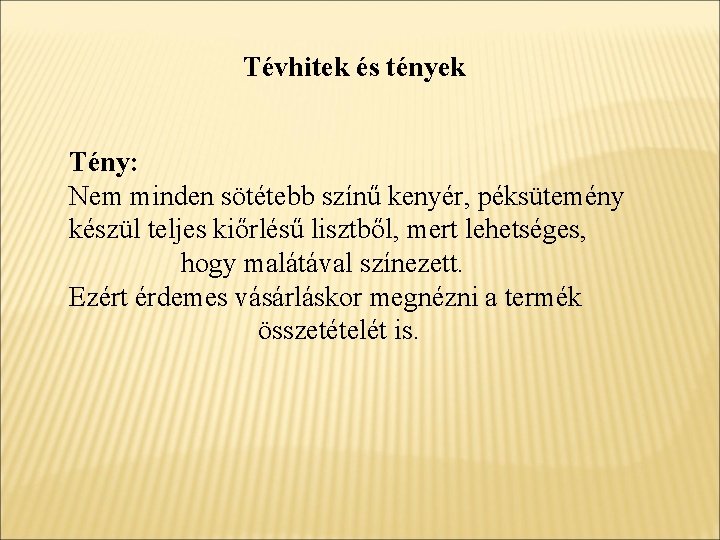 Tévhitek és tények

Tény:
Nem minden sötétebb színű kenyér, péksütemény készül teljes kiőrlésű lisztből, mert lehetséges, hogy malátával színezett.
Ezért érdemes vásárláskor megnézni a termék összetételét is.